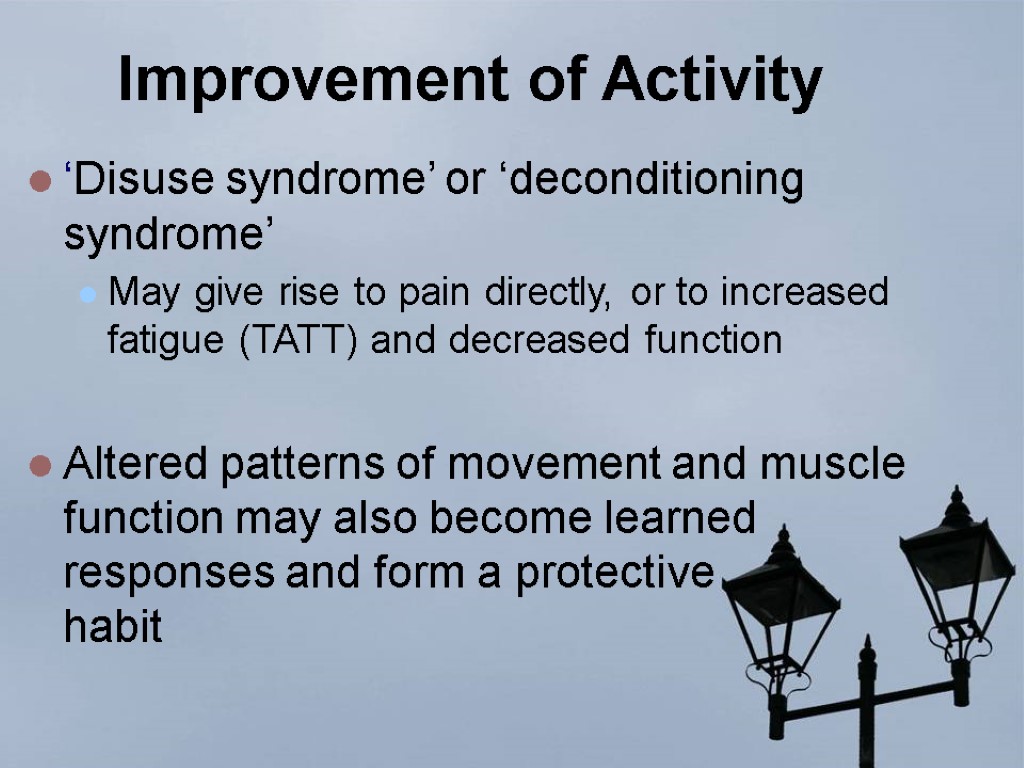 Improvement of Activity

‘Disuse syndrome’ or ‘deconditioning syndrome’

May give rise to pain directly, or to increased fatigue (TATT) and decreased function

Altered patterns of movement and muscle function may also become learned responses and form a protective habit